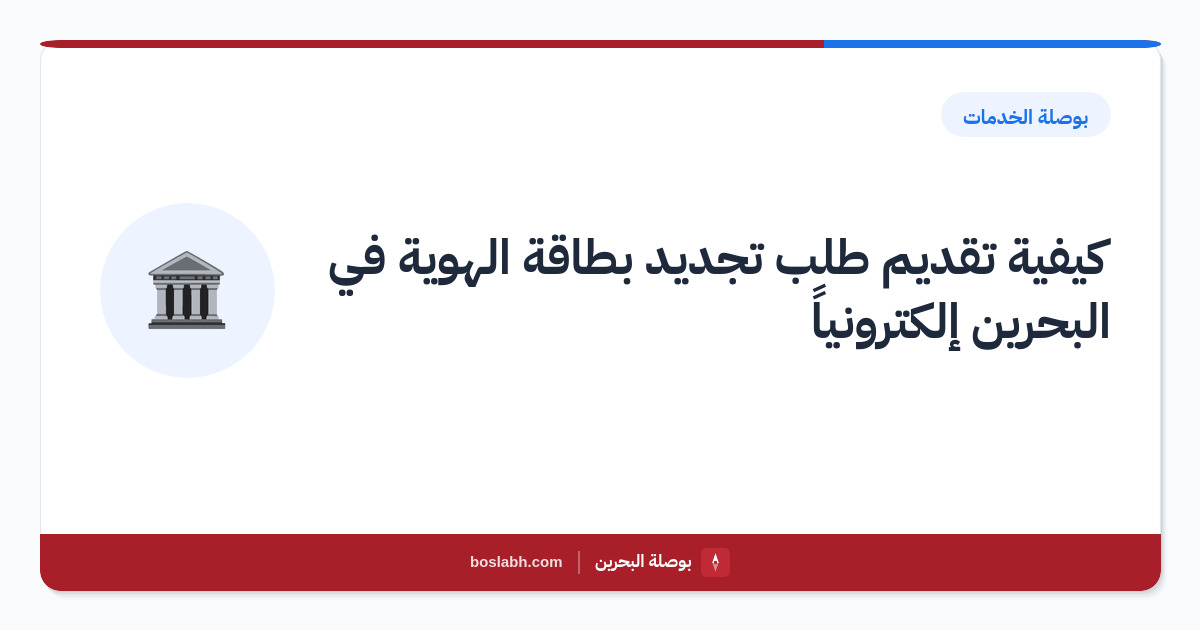 بوصلة الخدمات

كيفية تقديم طلب تجديد بطاقة الهوية في البحرين إلكترونياً

بوصلة البحرين | boslabh.com